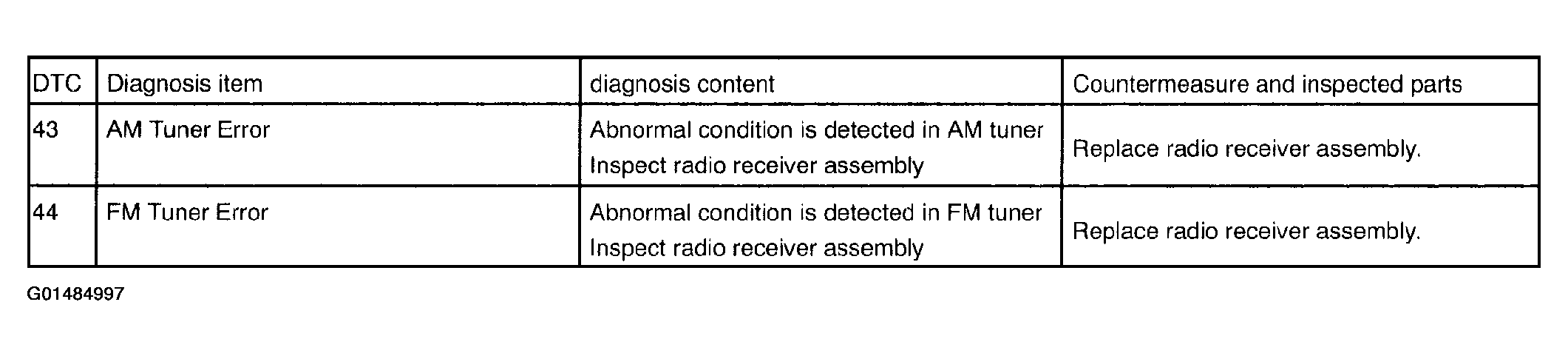 | DTC | Diagnosis item | diagnosis content | Countermeasure and inspected parts |
|---|---|---|---|
| 43 | AM Tuner Error | Abnormal condition is detected in AM tuner Inspect radio receiver assembly | Replace radio receiver assembly. |
| 44 | FM Tuner Error | Abnormal condition is detected in FM tuner Inspect radio receiver assembly | Replace radio receiver assembly. |

G01484997